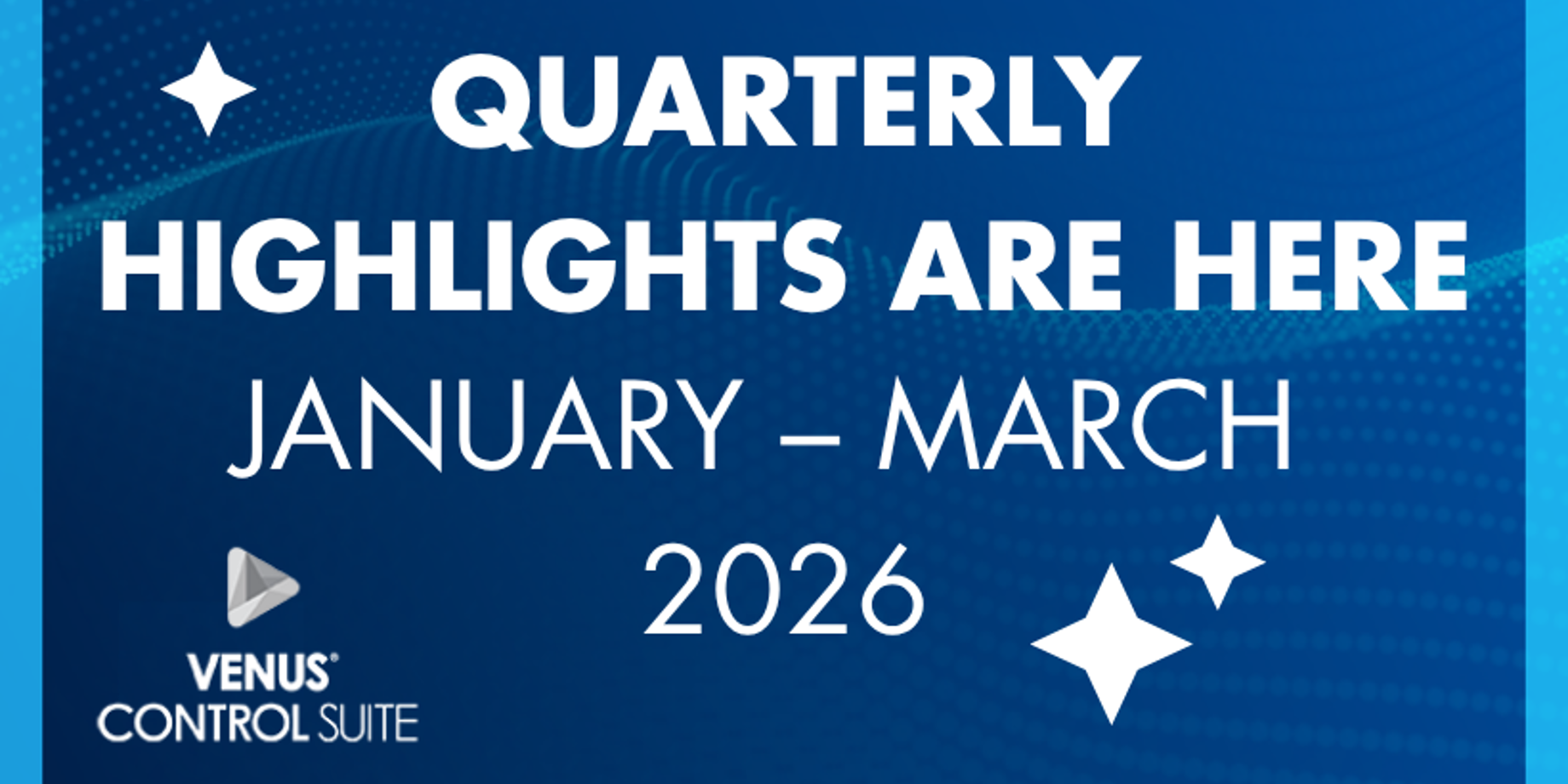 QUARTERLY HIGHLIGHTS ARE HERE

JANUARY – MARCH 2026

VENUS®
CONTROL SUITE